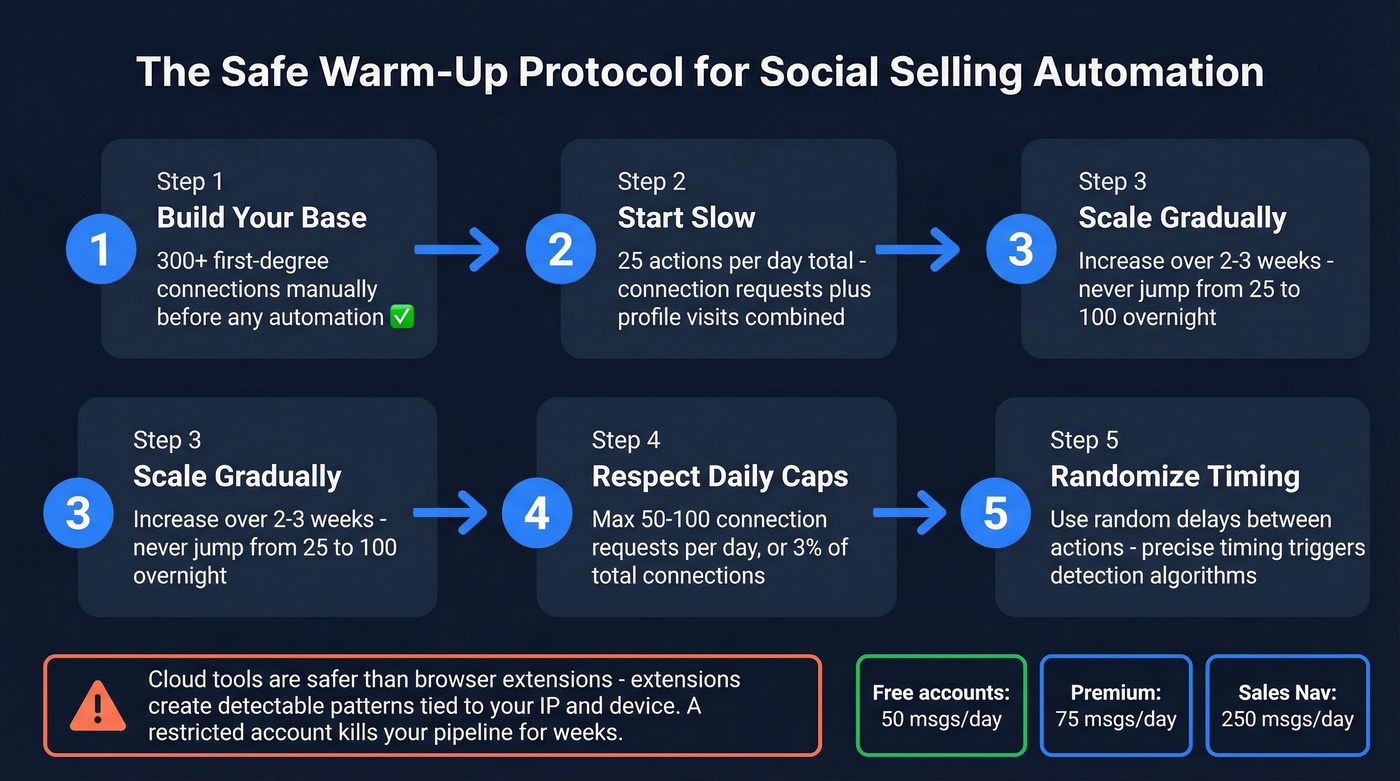 The Safe Warm-Up Protocol for Social Selling Automation

1
Step 1
Build Your Base
300+ first-degree connections manually before any automation ✅

2
Step 2
Start Slow
25 actions per day total - connection requests plus profile visits combined

3
Step 3
Scale Gradually
Increase over 2-3 weeks - never jump from 25 to 100 overnight

3
Step 3
Scale Gradually
Increase over 2-3 weeks - never jump from 25 to 100 overnight

4
Step 4
Respect Daily Caps
Max 50-100 connection requests per day, or 3% of total connections

5
Step 5
Randomize Timing
Use random delays between actions - precise timing triggers detection algorithms

Cloud tools are safer than browser extensions - extensions create detectable patterns tied to your IP and device. A restricted account kills your pipeline for weeks.

Free accounts:
50 msgs/day

Premium:
75 msgs/day

Sales Nav:
250 msgs/day